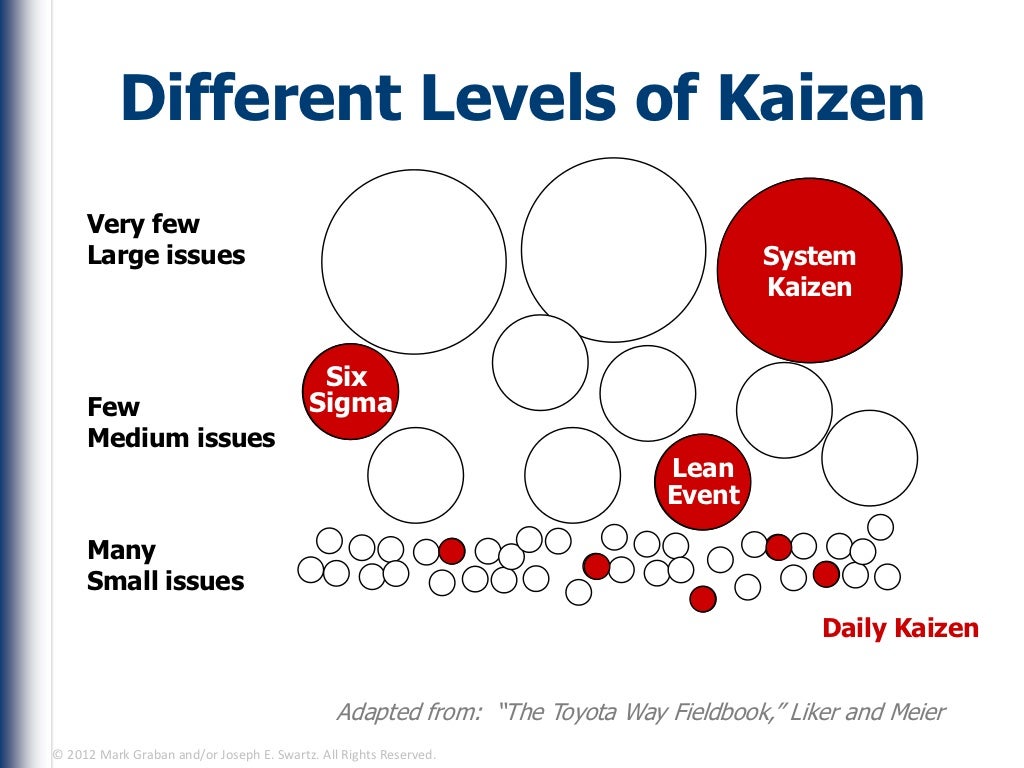 Different Levels of Kaizen

Very few
Large issues

System
Kaizen

Six
Sigma

Few
Medium issues

Lean
Event

Many
Small issues

Daily Kaizen

Adapted from: "The Toyota Way Fieldbook," Liker and Meier

© 2012 Mark Graban and/or Joseph E. Swartz. All Rights Reserved.